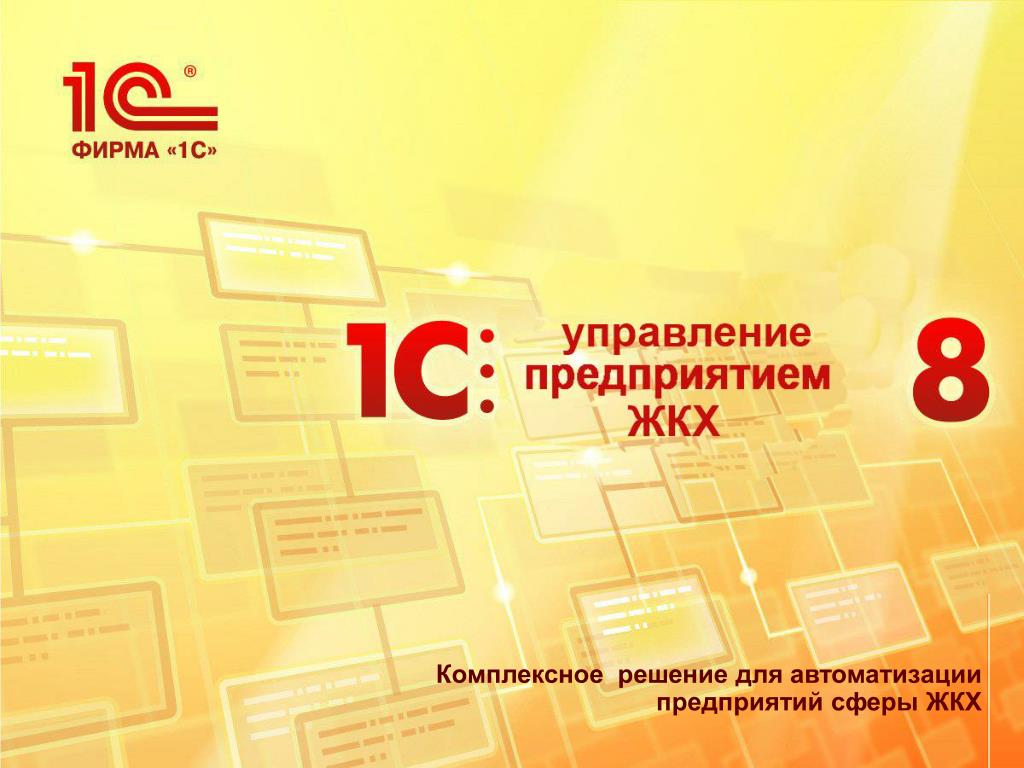 1С®
ФИРМА «1С»

1С: управление предприятием ЖКХ

8

Комплексное решение для автоматизации предприятий сферы ЖКХ